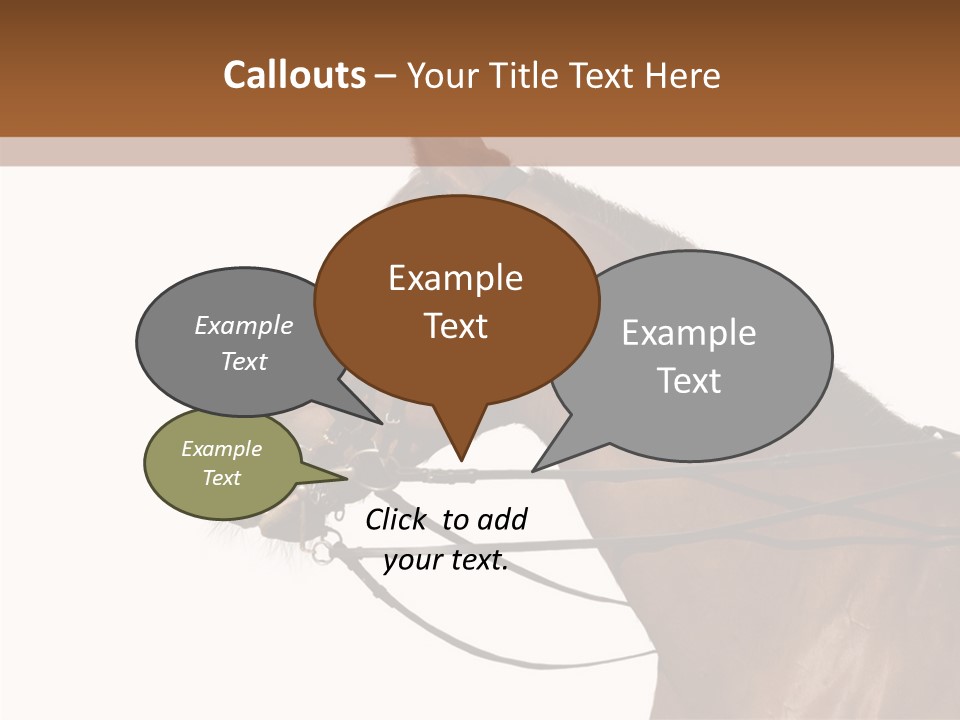 Callouts – Your Title Text Here

Example Text

Example Text

Example Text

Example Text

Click to add your text.